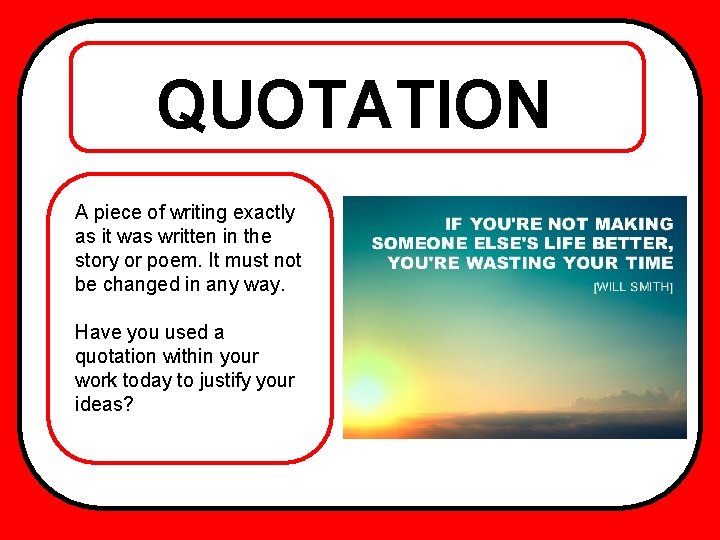 QUOTATION

A piece of writing exactly as it was written in the story or poem. It must not be changed in any way.

Have you used a quotation within your work today to justify your ideas?

IF YOU'RE NOT MAKING SOMEONE ELSE'S LIFE BETTER, YOU'RE WASTING YOUR TIME

[WILL SMITH]